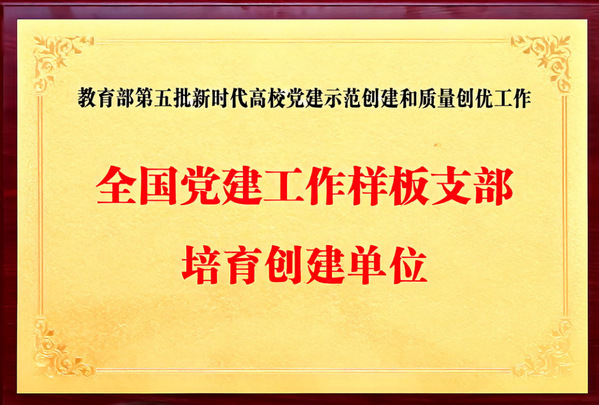 教育部第五批新时代高校党建示范创建和质量创优工作

全国党建工作样板支部
培育创建单位